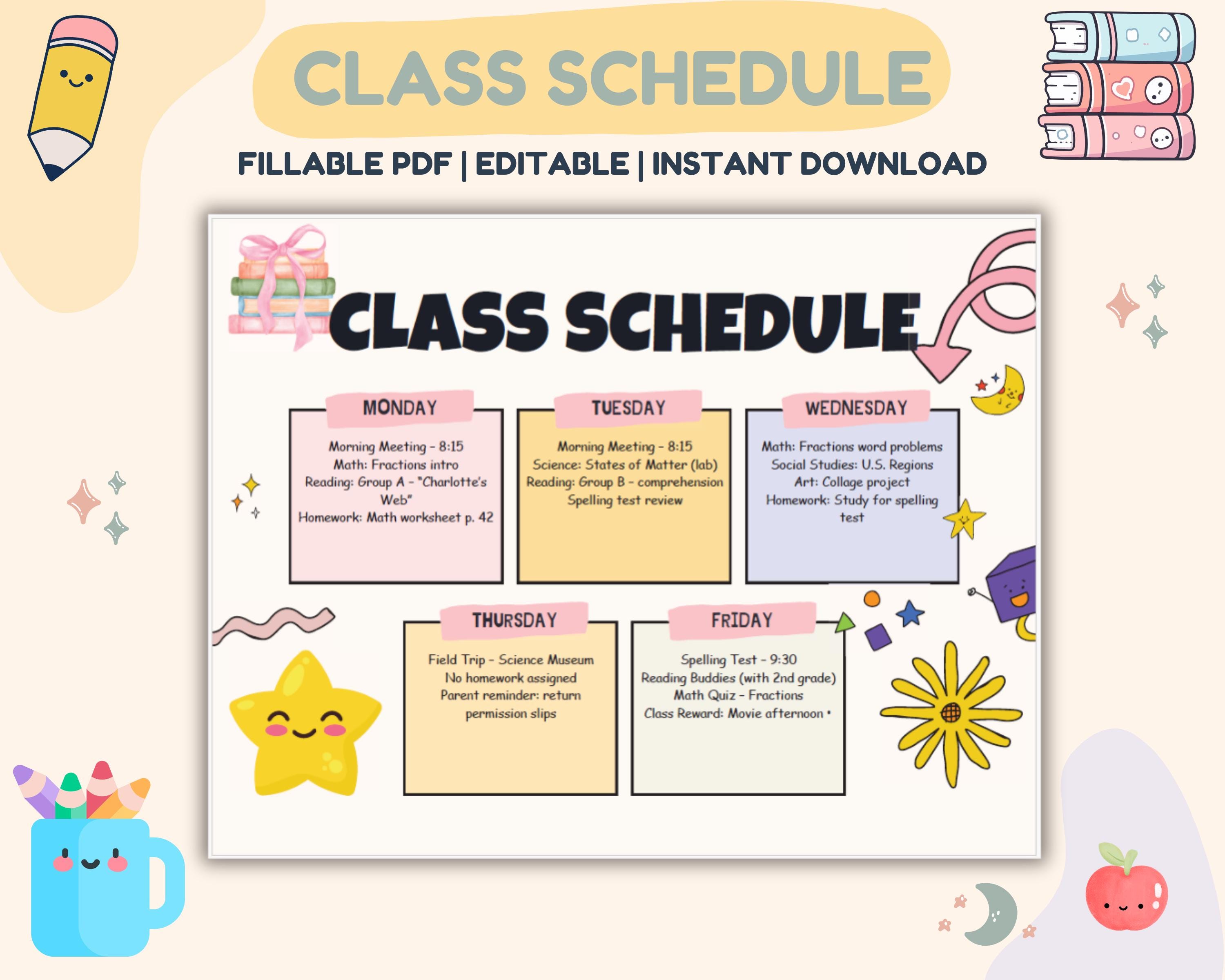 CLASS SCHEDULE

FILLABLE PDF | EDITABLE | INSTANT DOWNLOAD

CLASS SCHEDULE

MONDAY

Morning Meeting - 8:15
Math: Fractions intro
Reading: Group A - "Charlotte's Web"
Homework: Math worksheet p. 42

TUESDAY

Morning Meeting - 8:15
Science: States of Matter (lab)
Reading: Group B - comprehension
Spelling test review

WEDNESDAY

Math: Fractions word problems
Social Studies: U.S. Regions
Art: Collage project
Homework: Study for spelling test

THURSDAY

Field Trip - Science Museum
No homework assigned
Parent reminder: return permission slips

FRIDAY

Spelling Test - 9:30
Reading Buddies (with 2nd grade)
Math Quiz - Fractions
Class Reward: Movie afternoon •